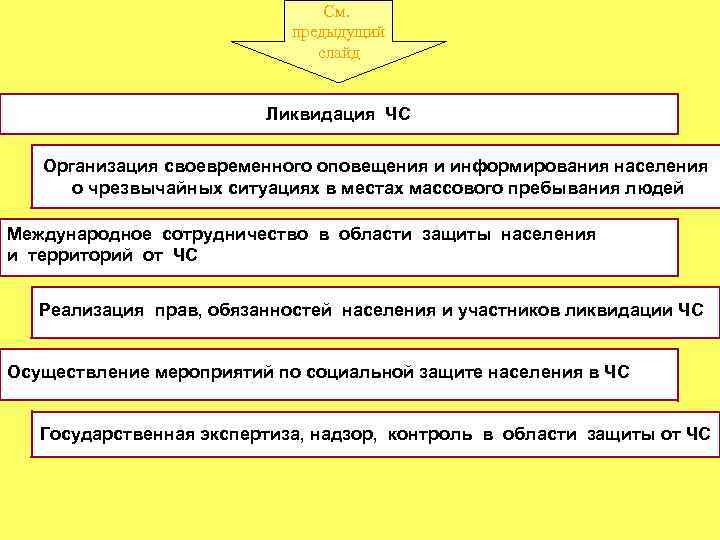 См. предыдущий слайд

Ликвидация ЧС

Организация своевременного оповещения и информирования населения о чрезвычайных ситуациях в местах массового пребывания людей

Международное сотрудничество в области защиты населения и территорий от ЧС

Реализация прав, обязанностей населения и участников ликвидации ЧС

Осуществление мероприятий по социальной защите населения в ЧС

Государственная экспертиза, надзор, контроль в области защиты от ЧС